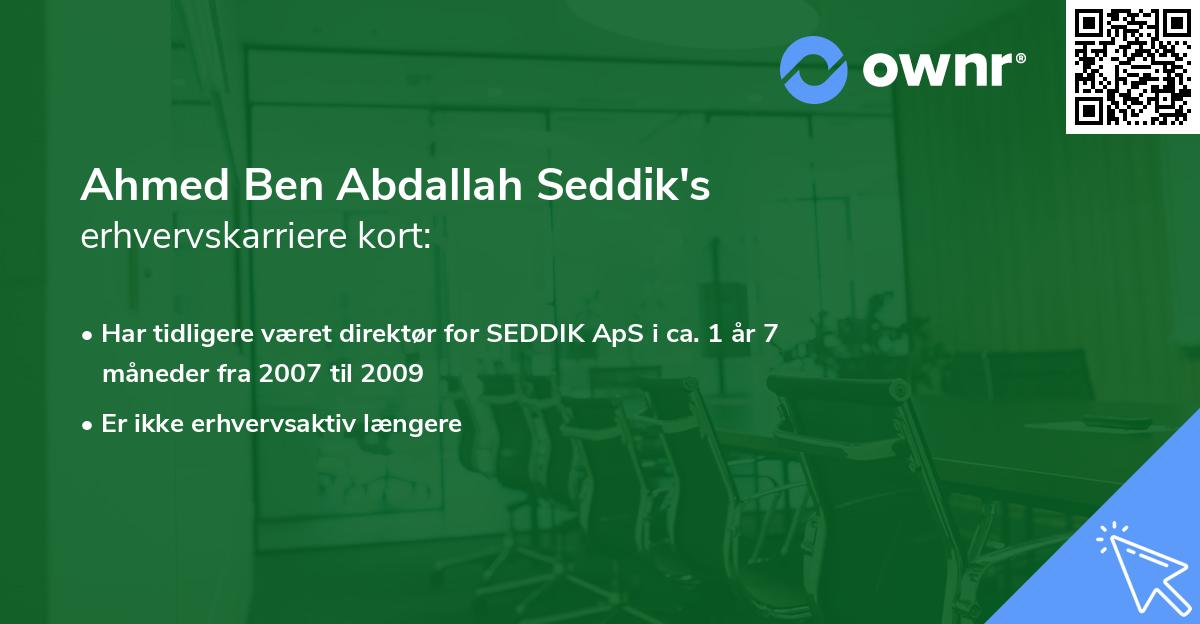 ownr®

Ahmed Ben Abdallah Seddik's
erhvervskarriere kort:

• Har tidligere været direktør for SEDDIK ApS i ca. 1 år 7 måneder fra 2007 til 2009
• Er ikke erhvervsaktiv længere